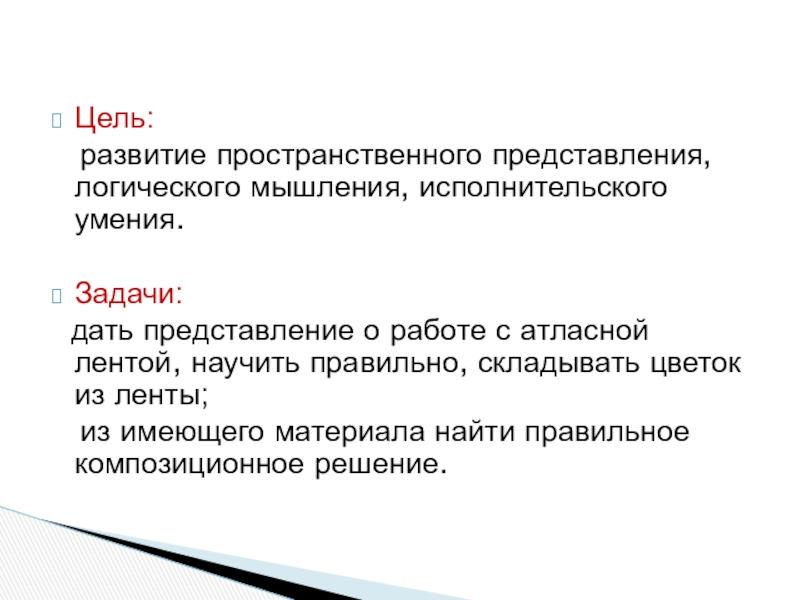 Цель:
развитие пространственного представления, логического мышления, исполнительского умения.

Задачи:
дать представление о работе с атласной лентой, научить правильно, складывать цветок из ленты;
из имеющего материала найти правильное композиционное решение.